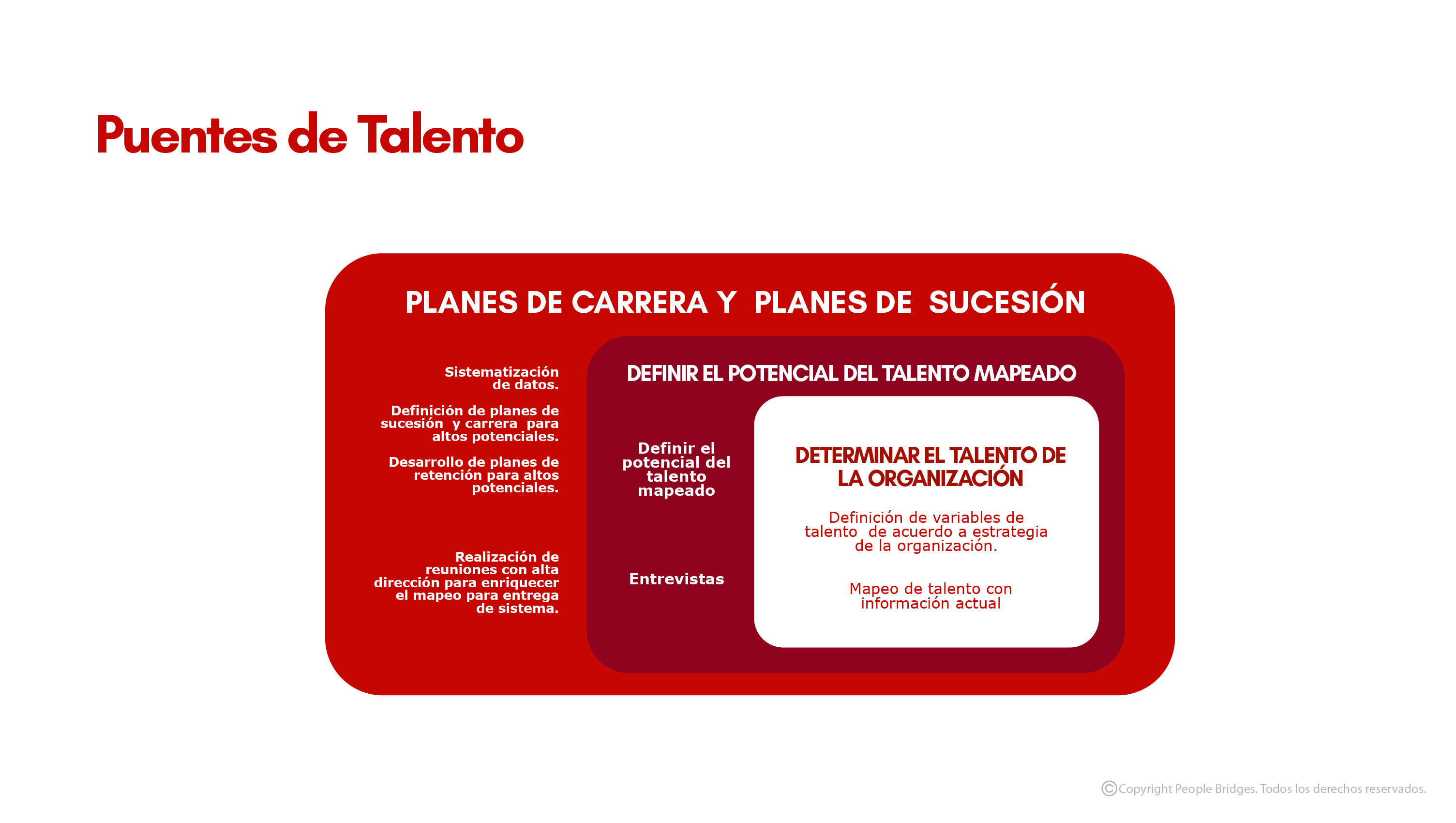 Puentes de Talento

PLANES DE CARRERA Y PLANES DE SUCESIÓN

Sistematización de datos.

Definición de planes de sucesión y carrera para altos potenciales.

Desarrollo de planes de retención para altos potenciales.

Realización de reuniones con alta dirección para enriquecer el mapeo para entrega de sistema.

DEFINIR EL POTENCIAL DEL TALENTO MAPEADO

Definir el potencial del talento mapeado

Entrevistas

DETERMINAR EL TALENTO DE LA ORGANIZACIÓN

Definición de variables de talento de acuerdo a estrategia de la organización.

Mapeo de talento con información actual

©Copyright People Bridges. Todos los derechos reservados.